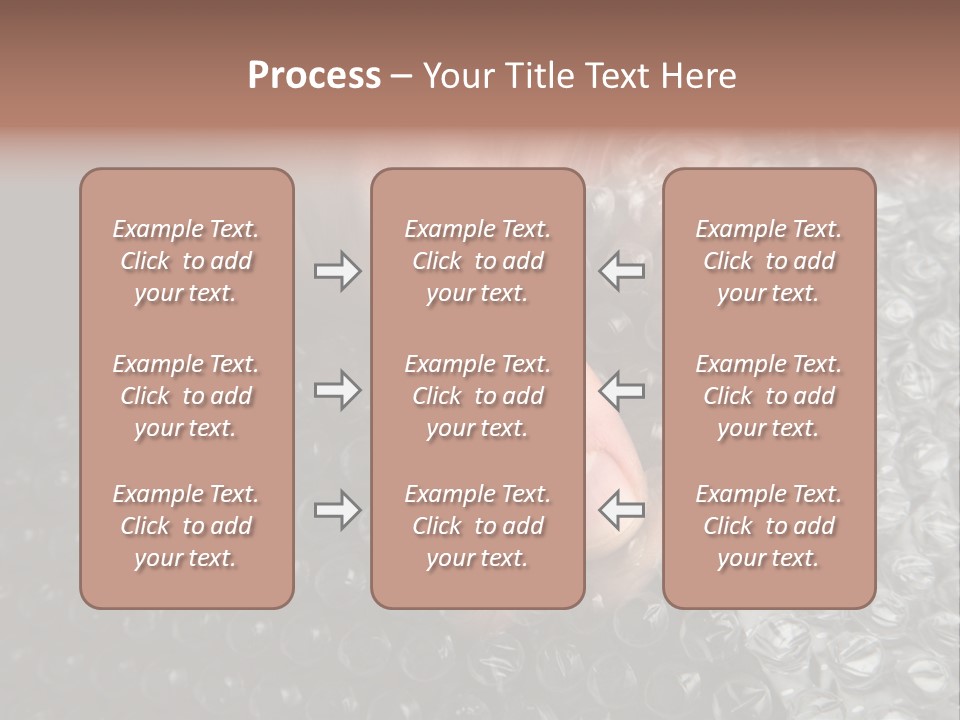 Process – Your Title Text Here

Example Text. Click to add your text.

Example Text. Click to add your text.

Example Text. Click to add your text.

Example Text. Click to add your text.

Example Text. Click to add your text.

Example Text. Click to add your text.

Example Text. Click to add your text.

Example Text. Click to add your text.

Example Text. Click to add your text.